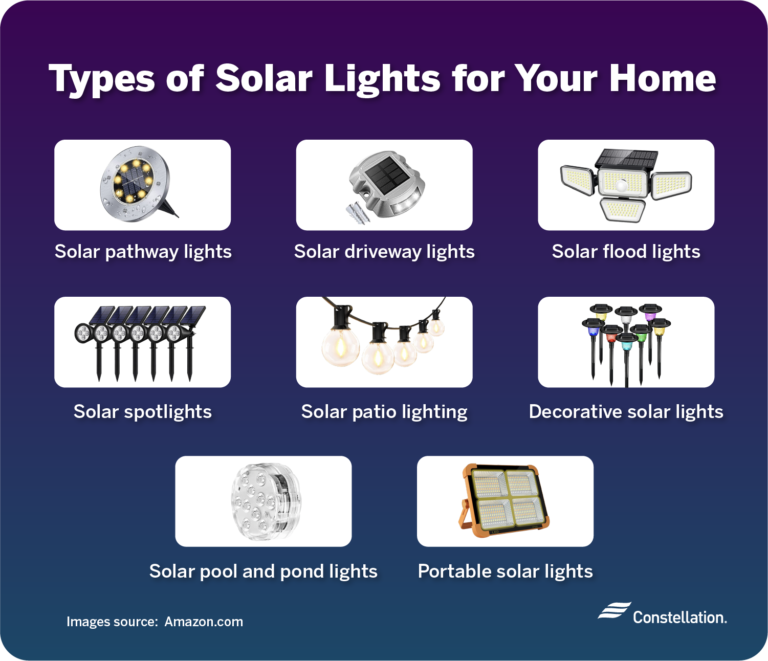 Types of Solar Lights for Your Home

Solar pathway lights

Solar driveway lights

Solar flood lights

Solar spotlights

Solar patio lighting

Decorative solar lights

Solar pool and pond lights

Portable solar lights

Images source: Amazon.com

Constellation.